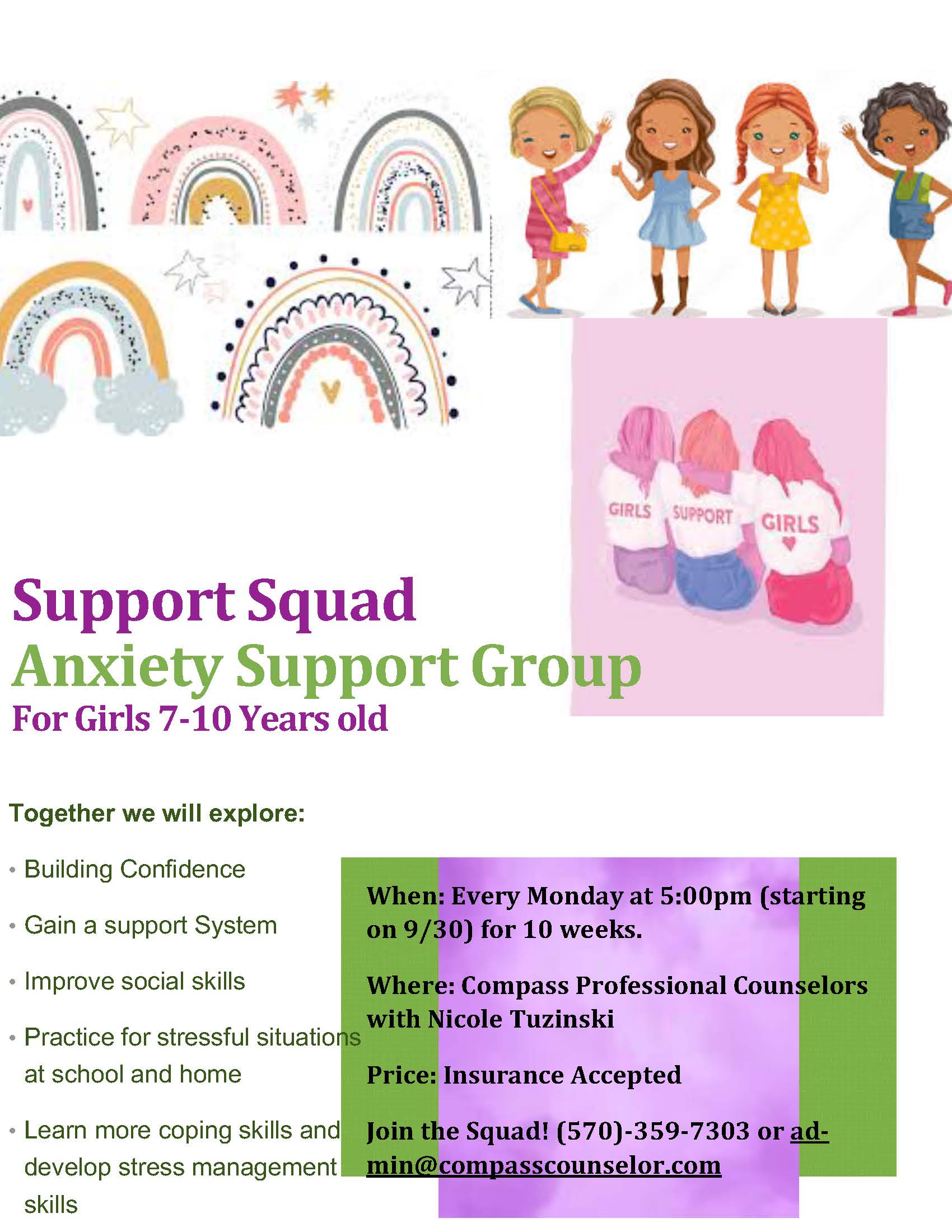 GIRLS SUPPORT GIRLS

Support Squad
Anxiety Support Group
For Girls 7-10 Years old

Together we will explore:

• Building Confidence

• Gain a support System

• Improve social skills

• Practice for stressful situations at school and home

• Learn more coping skills and develop stress management skills

When: Every Monday at 5:00pm (starting on 9/30) for 10 weeks.

Where: Compass Professional Counselors with Nicole Tuzinski

Price: Insurance Accepted

Join the Squad! (570)-359-7303 or admin@compasscounselor.com